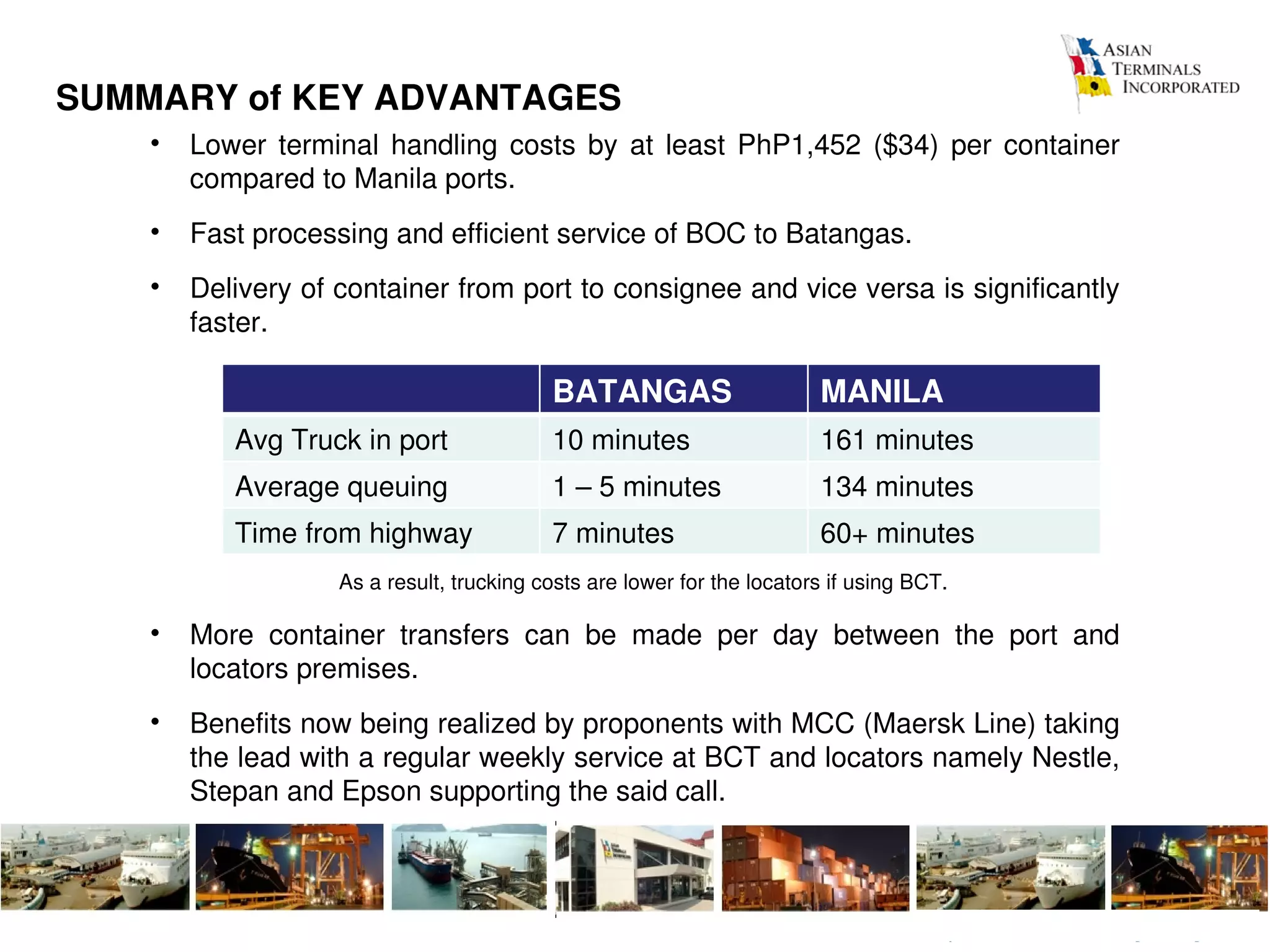 ASIAN TERMINALS INCORPORATED

SUMMARY of KEY ADVANTAGES

• Lower terminal handling costs by at least PhP1,452 ($34) per container compared to Manila ports.

• Fast processing and efficient service of BOC to Batangas.

• Delivery of container from port to consignee and vice versa is significantly faster.

| | BATANGAS | MANILA |
|---|---|---|
| Avg Truck in port | 10 minutes | 161 minutes |
| Average queuing | 1 – 5 minutes | 134 minutes |
| Time from highway | 7 minutes | 60+ minutes |

As a result, trucking costs are lower for the locators if using BCT.

• More container transfers can be made per day between the port and locators premises.

• Benefits now being realized by proponents with MCC (Maersk Line) taking the lead with a regular weekly service at BCT and locators namely Nestle, Stepan and Epson supporting the said call.